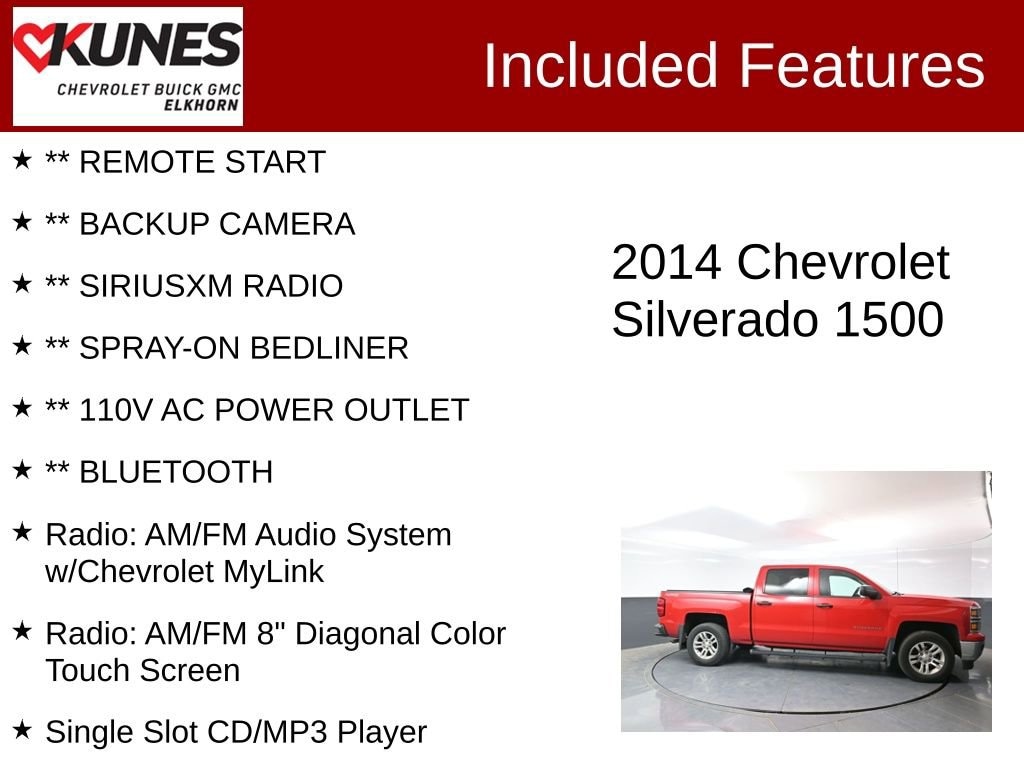 KUNES
CHEVROLET BUICK GMC
ELKHORN

Included Features

★ ** REMOTE START

★ ** BACKUP CAMERA

★ ** SIRIUSXM RADIO

★ ** SPRAY-ON BEDLINER

★ ** 110V AC POWER OUTLET

★ ** BLUETOOTH

★ Radio: AM/FM Audio System w/Chevrolet MyLink

★ Radio: AM/FM 8" Diagonal Color Touch Screen

★ Single Slot CD/MP3 Player

2014 Chevrolet Silverado 1500